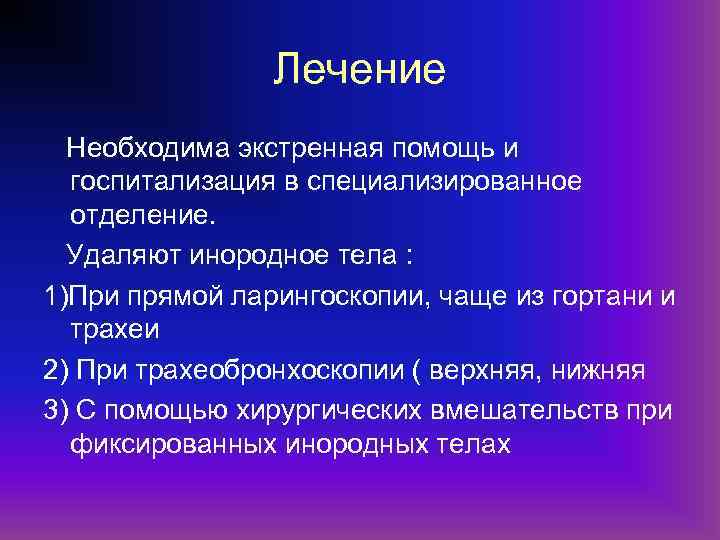 Лечение

Необходима экстренная помощь и госпитализация в специализированное отделение.

Удаляют инородное тела :

1)При прямой ларингоскопии, чаще из гортани и трахеи

2) При трахеобронхоскопии ( верхняя, нижняя

3) С помощью хирургических вмешательств при фиксированных инородных телах